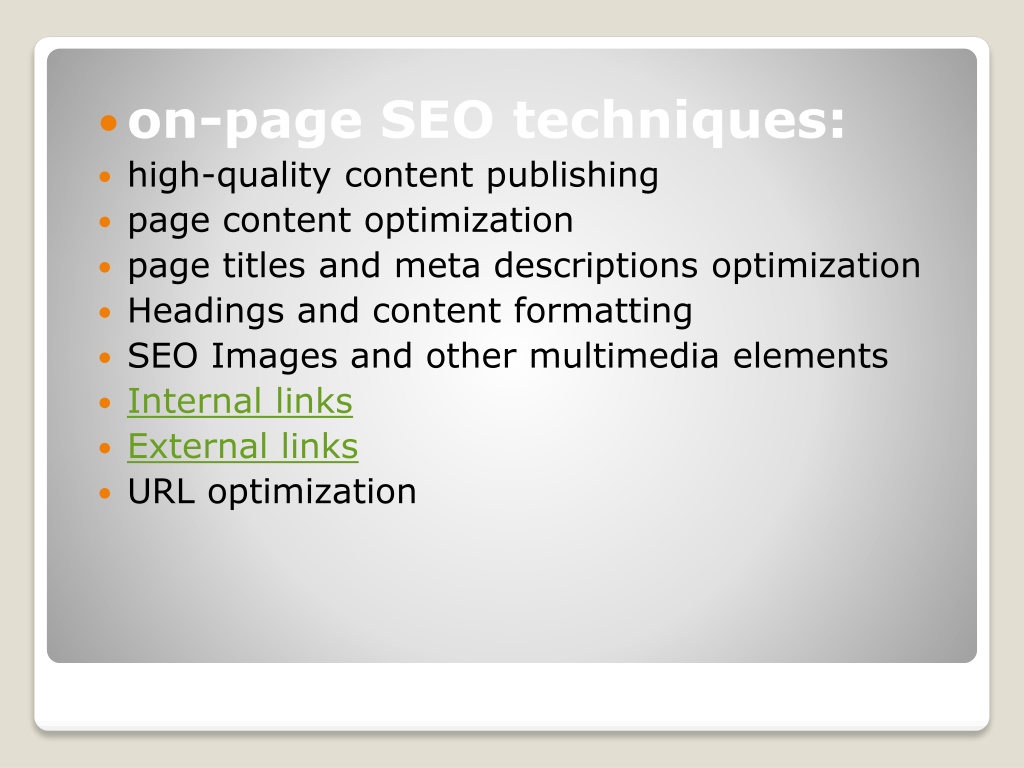 - on-page SEO techniques:
- high-quality content publishing
- page content optimization
- page titles and meta descriptions optimization
- Headings and content formatting
- SEO Images and other multimedia elements
- Internal links
- External links
- URL optimization